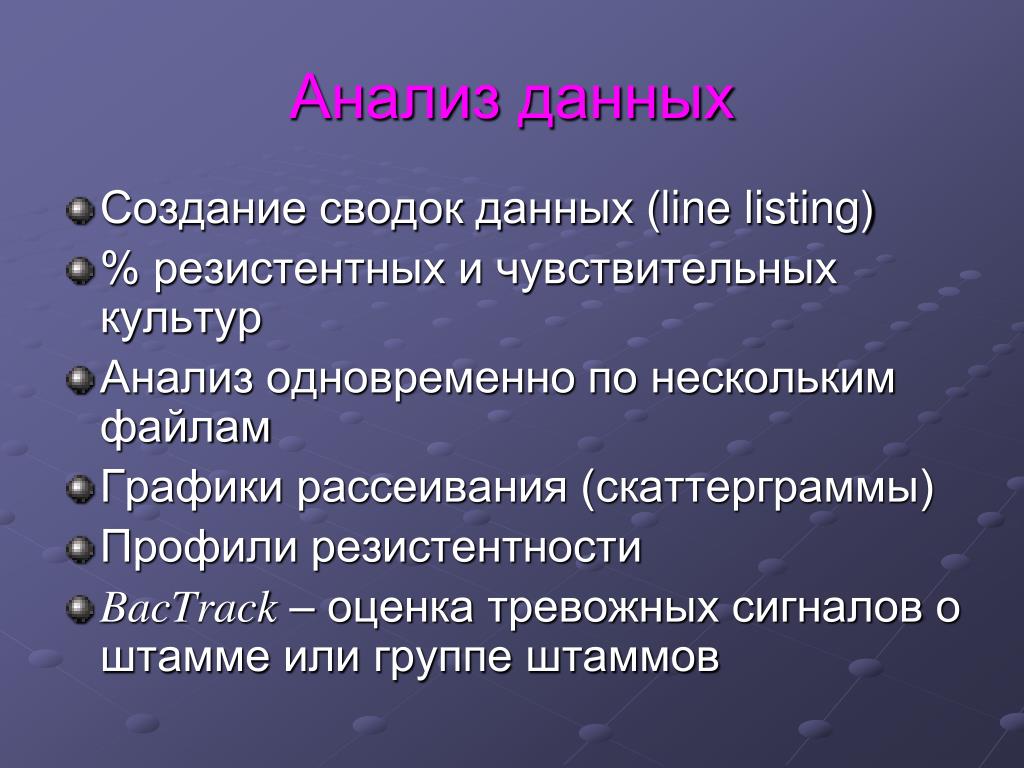 Анализ данных

Создание сводок данных (line listing)

% резистентных и чувствительных культур

Анализ одновременно по нескольким файлам

Графики рассеивания (скаттерграммы)

Профили резистентности

BacTrack – оценка тревожных сигналов о штамме или группе штаммов